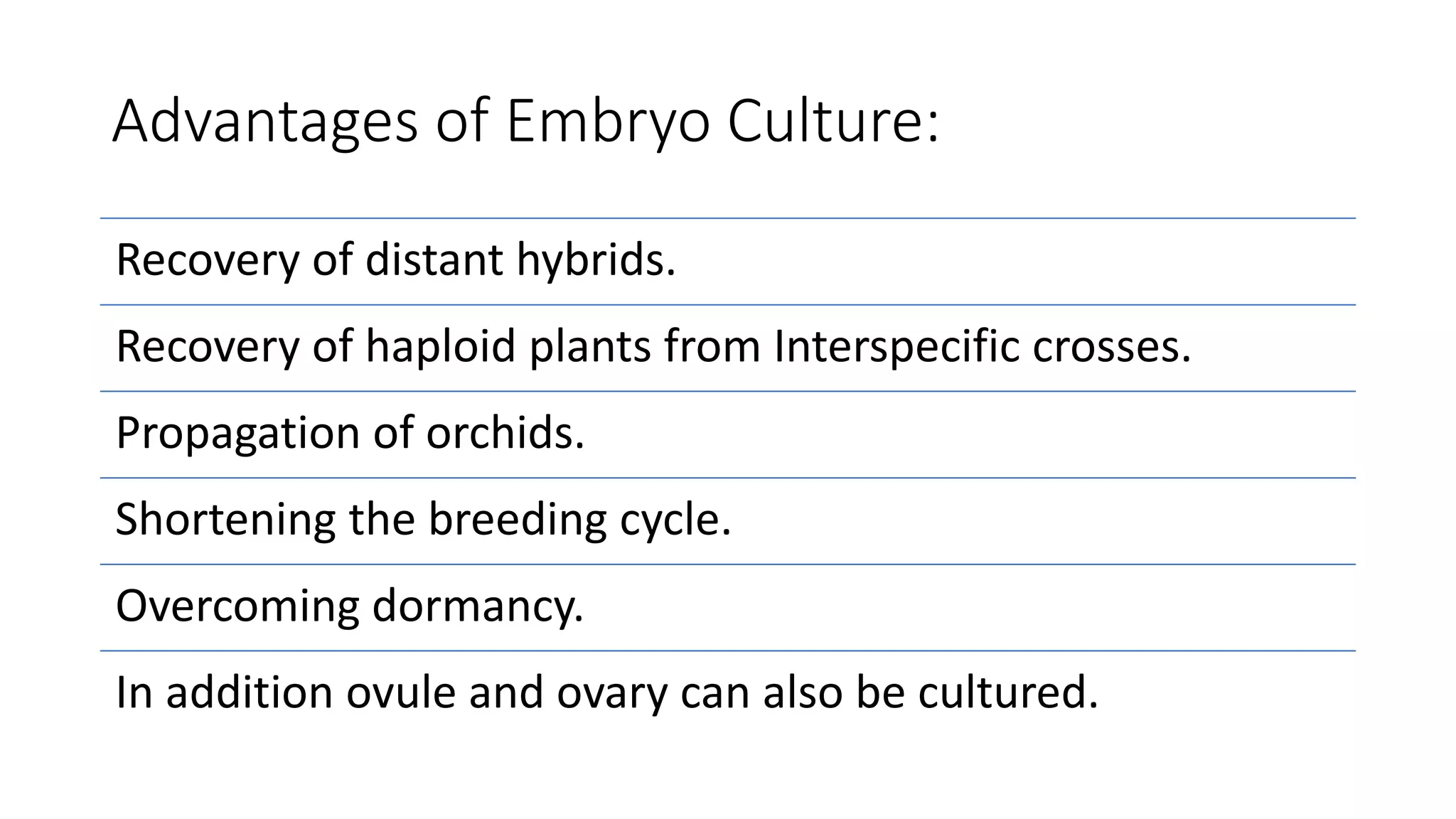 Advantages of Embryo Culture:

Recovery of distant hybrids.

Recovery of haploid plants from Interspecific crosses.

Propagation of orchids.

Shortening the breeding cycle.

Overcoming dormancy.

In addition ovule and ovary can also be cultured.